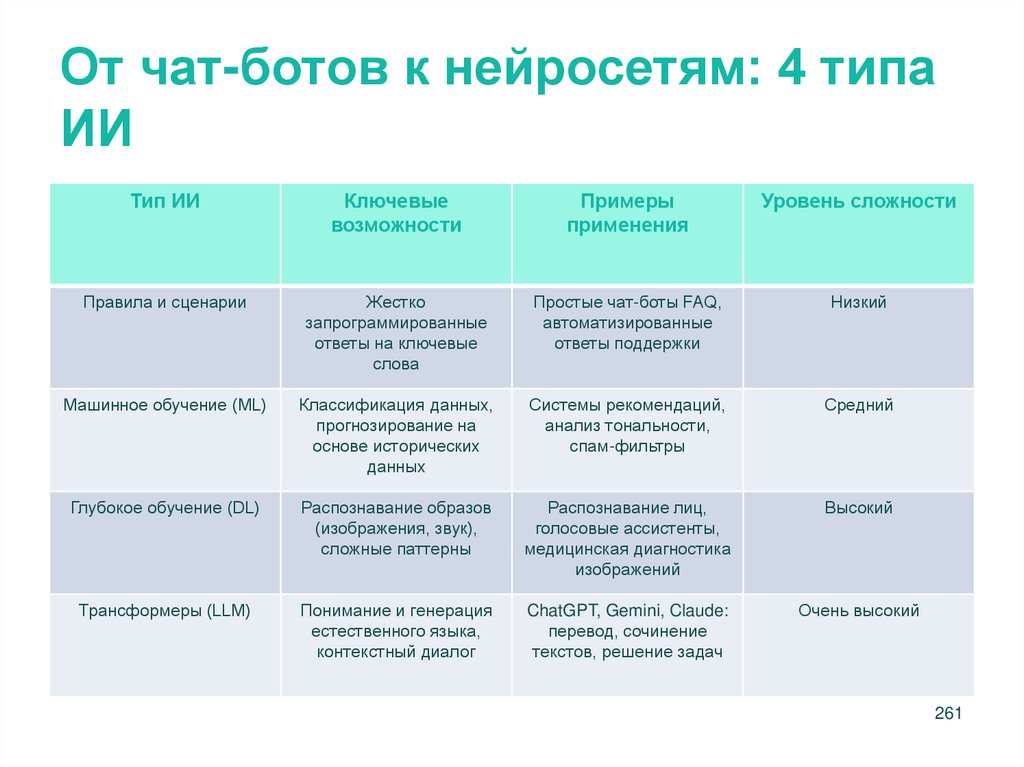 От чат-ботов к нейросетям: 4 типа ИИ

| Тип ИИ | Ключевые возможности | Примеры применения | Уровень сложности |
|---|---|---|---|
| Правила и сценарии | Жестко запрограммированные ответы на ключевые слова | Простые чат-боты FAQ, автоматизированные ответы поддержки | Низкий |
| Машинное обучение (ML) | Классификация данных, прогнозирование на основе исторических данных | Системы рекомендаций, анализ тональности, спам-фильтры | Средний |
| Глубокое обучение (DL) | Распознавание образов (изображения, звук), сложные паттерны | Распознавание лиц, голосовые ассистенты, медицинская диагностика изображений | Высокий |
| Трансформеры (LLM) | Понимание и генерация естественного языка, контекстный диалог | ChatGPT, Gemini, Claude: перевод, сочинение текстов, решение задач | Очень высокий |

261